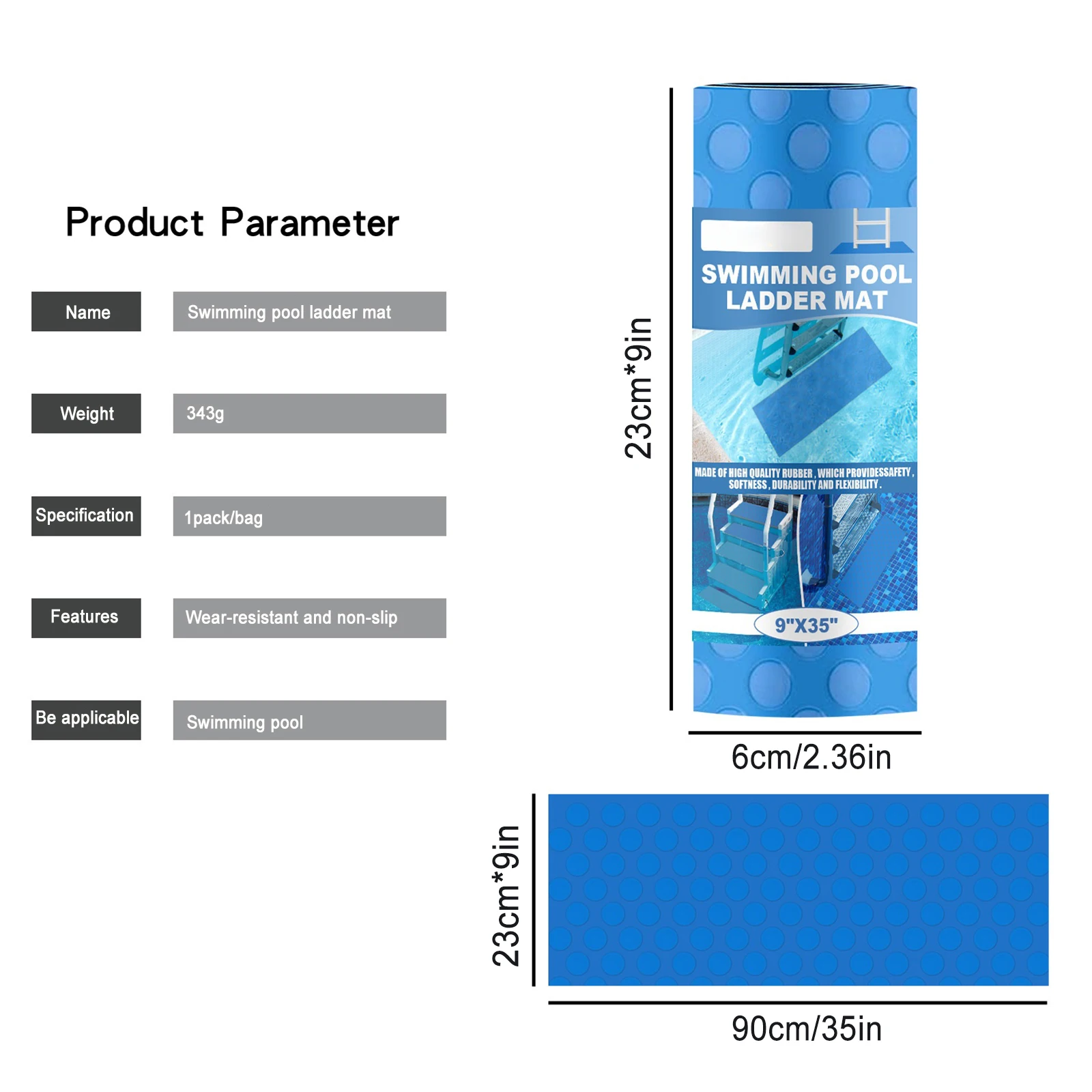 Product Parameter

| Name | Swimming pool ladder mat |
|---|---|
| Weight | 343g |
| Specification | 1pack/bag |
| Features | Wear-resistant and non-slip |
| Be applicable | Swimming pool |

23cm*9in

SWIMMING POOL LADDER MAT

MADE OF HIGH QUALITY RUBBER, WHICH PROVIDESSAFETY, SOFTNESS, DURABILITY AND FLEXIBILITY.

9"X35"

6cm/2.36in

23cm*9in

90cm/35in